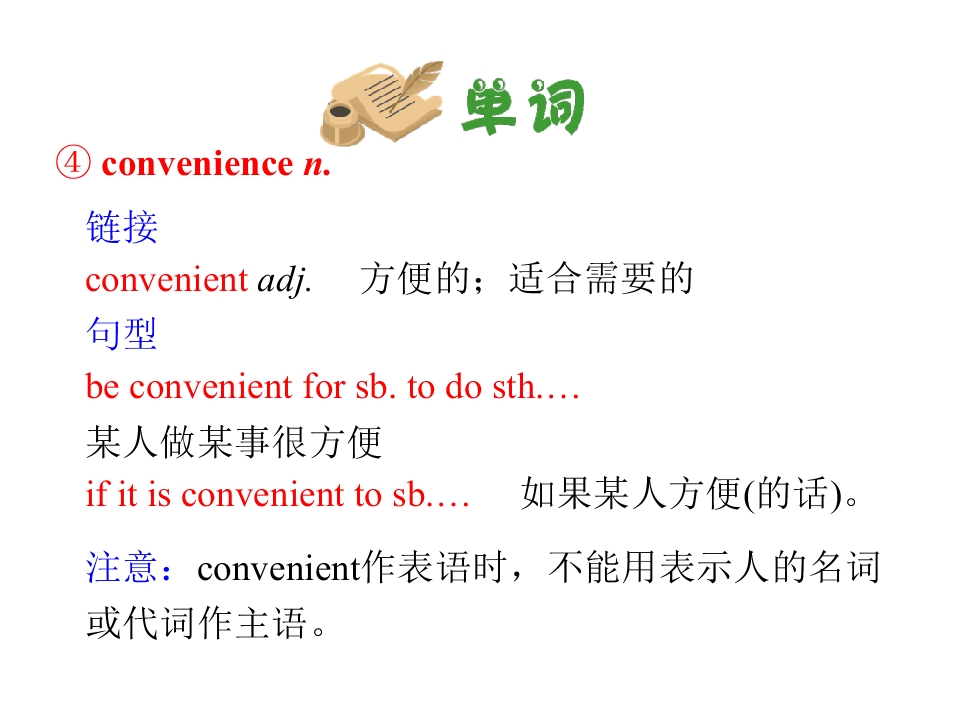 单词

④ convenience n.

链接

convenient adj. 方便的；适合需要的

句型

be convenient for sb. to do sth.…

某人做某事很方便

if it is convenient to sb.… 如果某人方便(的话)。

注意：convenient作表语时，不能用表示人的名词或代词作主语。